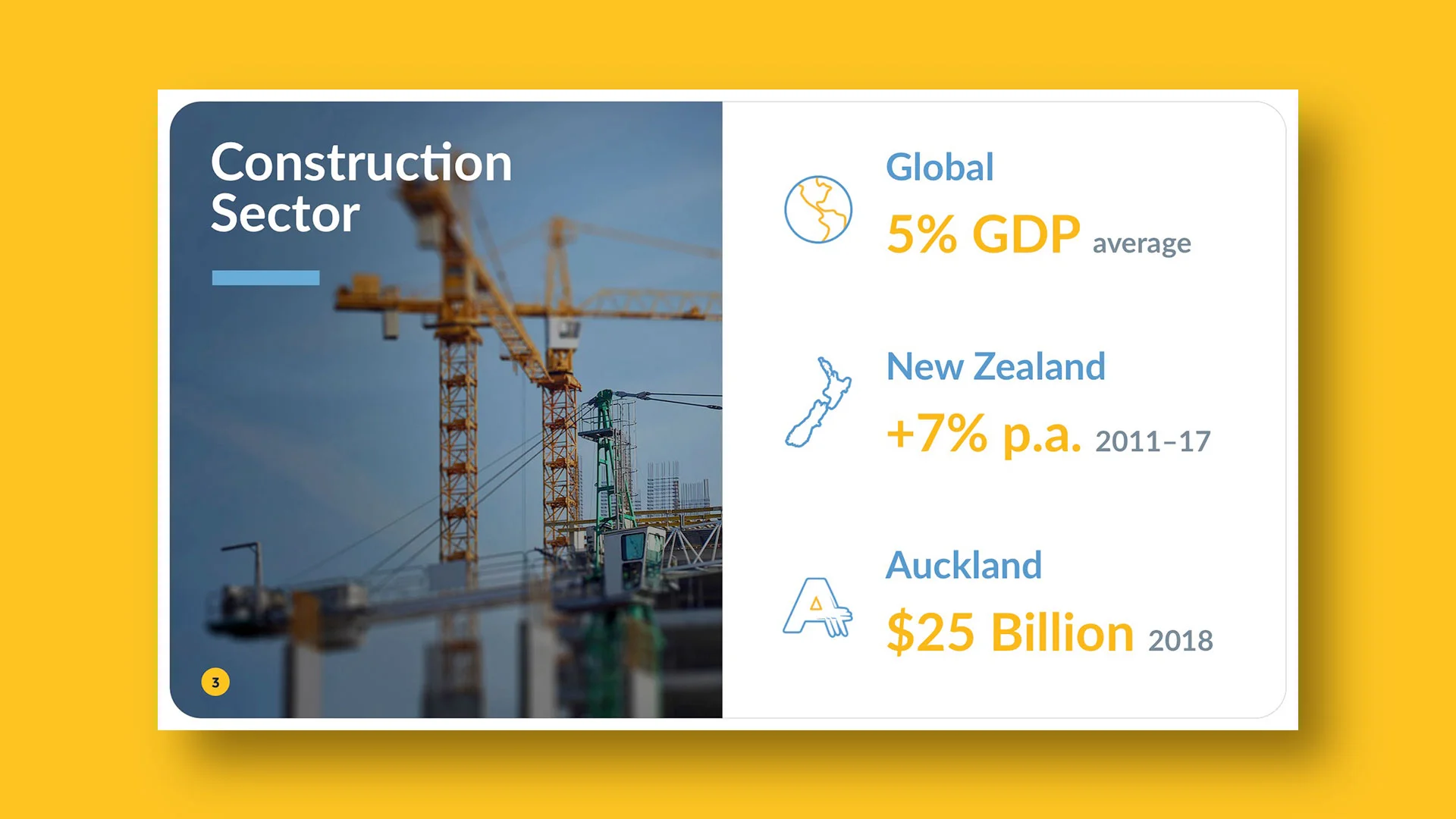 Construction Sector

3

Global

5% GDP average

New Zealand

+7% p.a. 2011–17

Auckland

$25 Billion 2018